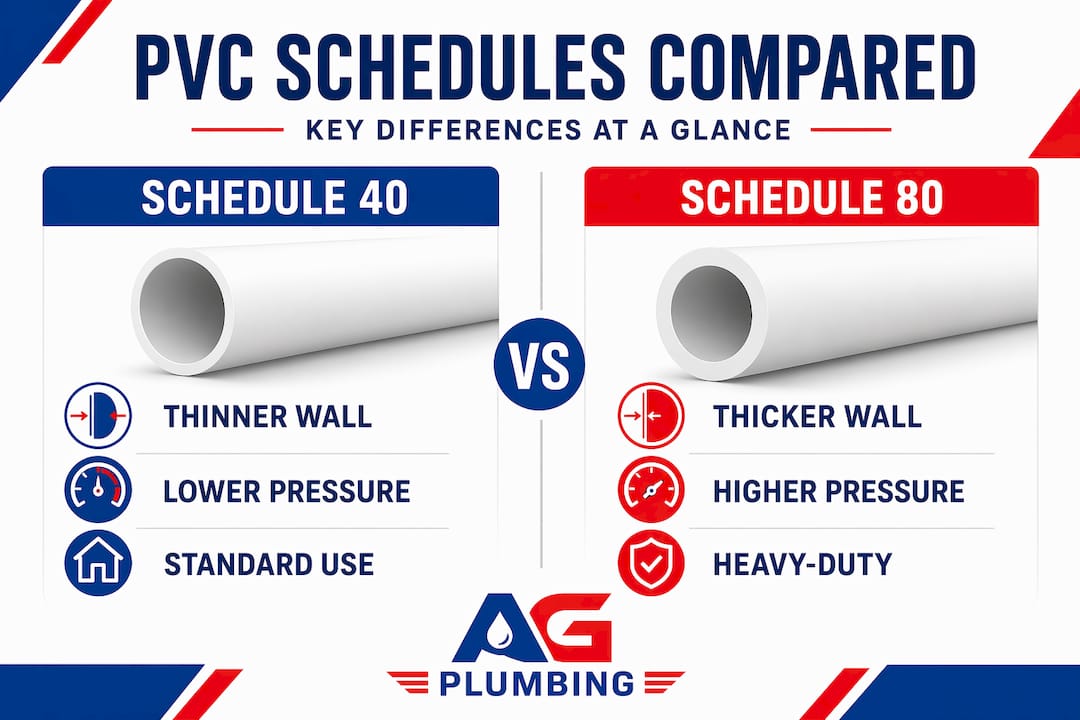 PVC SCHEDULES COMPARED

KEY DIFFERENCES AT A GLANCE

SCHEDULE 40

THINNER WALL

LOWER PRESSURE

STANDARD USE

VS

SCHEDULE 80

THICKER WALL

HIGHER PRESSURE

HEAVY-DUTY

AG

PLUMBING